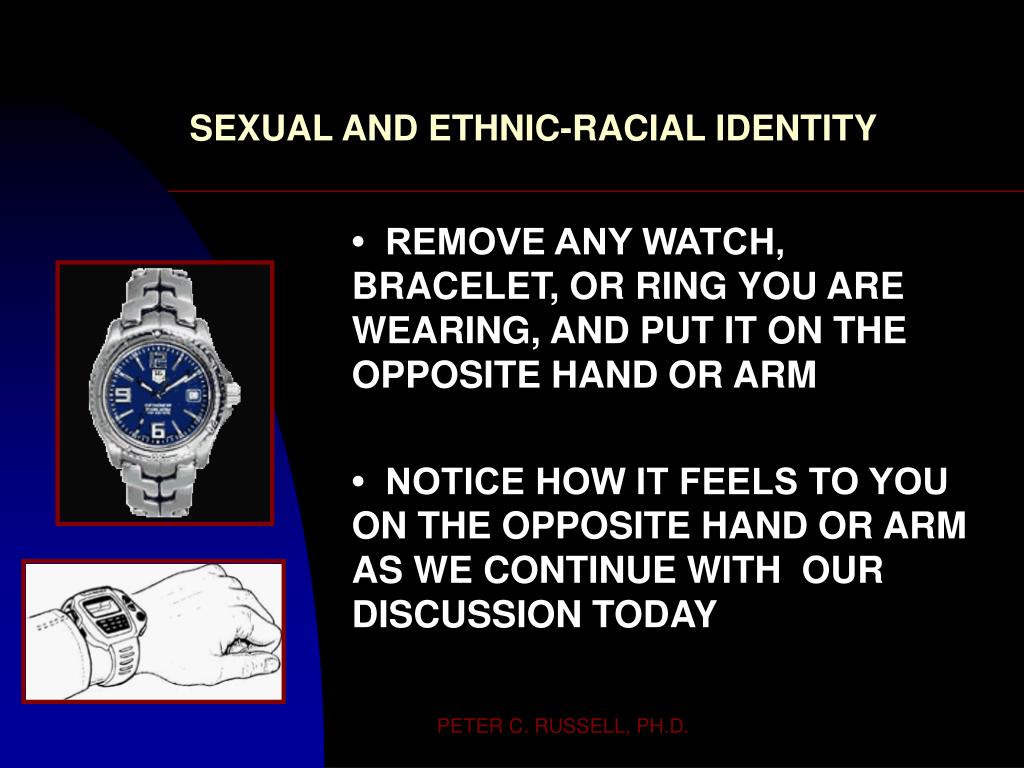 SEXUAL AND ETHNIC-RACIAL IDENTITY

• REMOVE ANY WATCH, BRACELET, OR RING YOU ARE WEARING, AND PUT IT ON THE OPPOSITE HAND OR ARM

• NOTICE HOW IT FEELS TO YOU ON THE OPPOSITE HAND OR ARM AS WE CONTINUE WITH OUR DISCUSSION TODAY

PETER C. RUSSELL, PH.D.